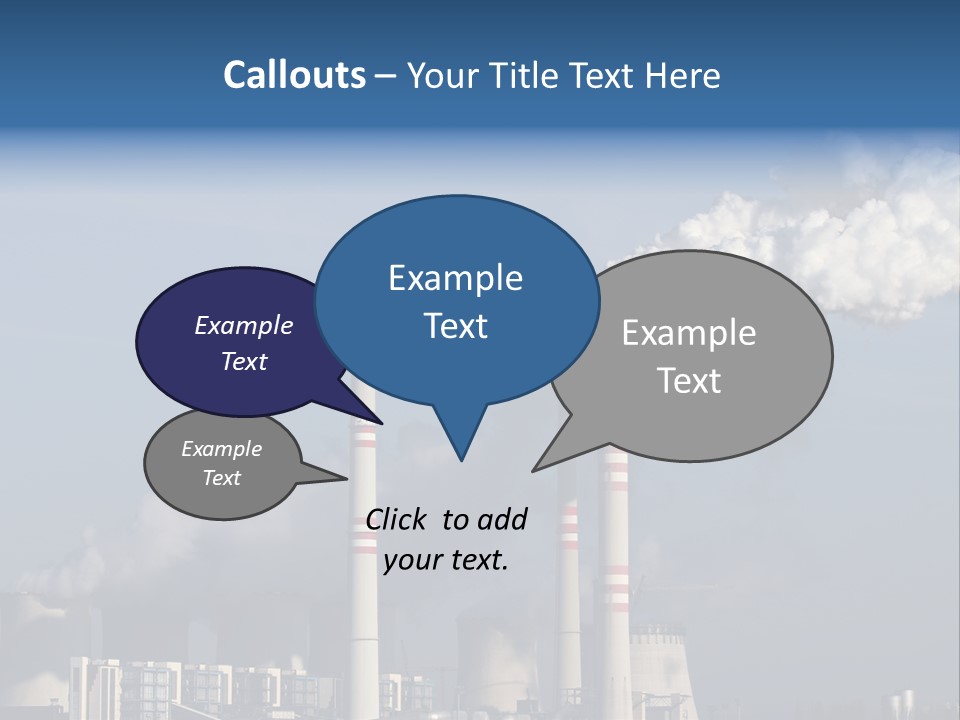 Callouts – Your Title Text Here

Example Text

Example Text

Example Text

Example Text

Click to add your text.